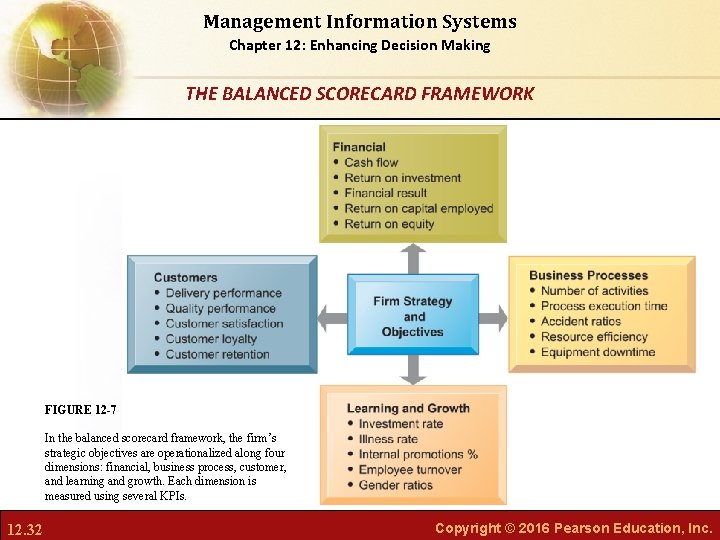 Management Information Systems
Chapter 12: Enhancing Decision Making

THE BALANCED SCORECARD FRAMEWORK

Financial
• Cash flow
• Return on investment
• Financial result
• Return on capital employed
• Return on equity

Customers
• Delivery performance
• Quality performance
• Customer satisfaction
• Customer loyalty
• Customer retention

Firm Strategy and Objectives

Business Processes
• Number of activities
• Process execution time
• Accident ratios
• Resource efficiency
• Equipment downtime

Learning and Growth
• Investment rate
• Illness rate
• Internal promotions %
• Employee turnover
• Gender ratios

FIGURE 12-7

In the balanced scorecard framework, the firm's strategic objectives are operationalized along four dimensions: financial, business process, customer, and learning and growth. Each dimension is measured using several KPIs.

12.32

Copyright © 2016 Pearson Education, Inc.